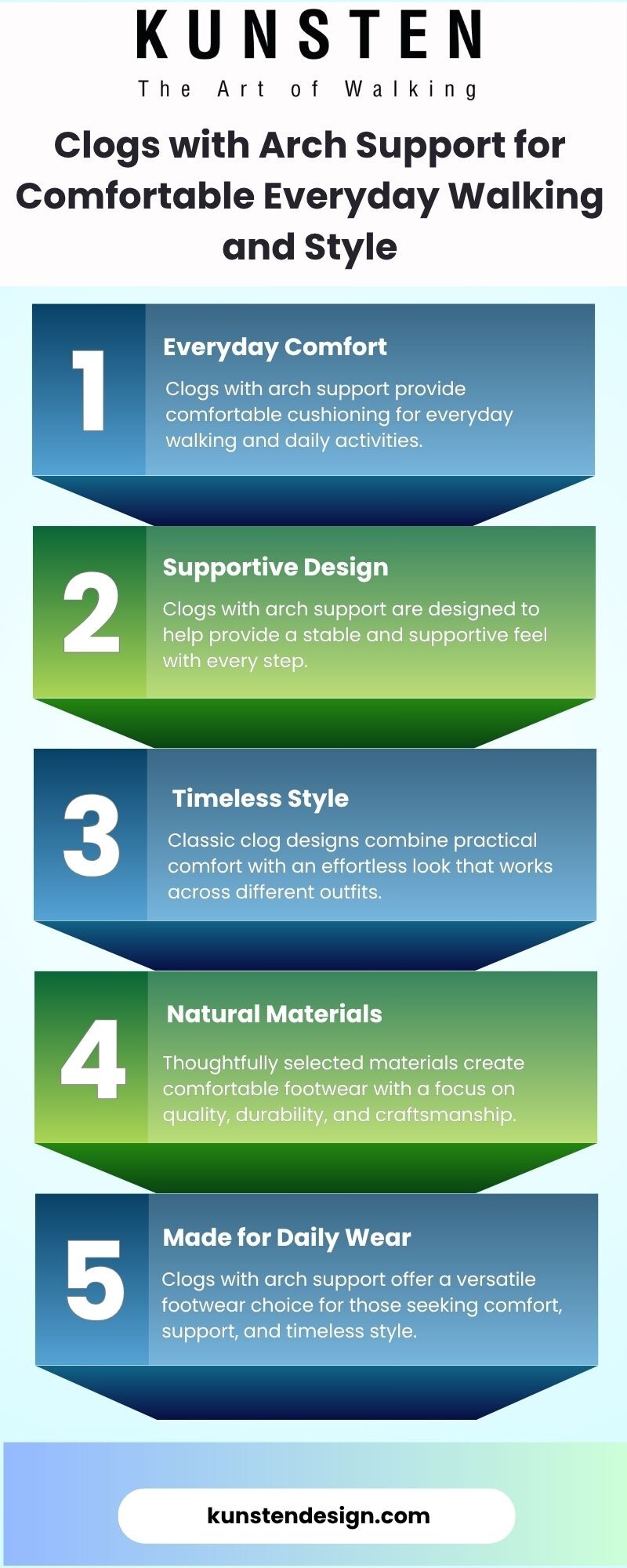 KUNSTEN
The Art of Walking

Clogs with Arch Support for Comfortable Everyday Walking and Style

1
Everyday Comfort
Clogs with arch support provide comfortable cushioning for everyday walking and daily activities.

2
Supportive Design
Clogs with arch support are designed to help provide a stable and supportive feel with every step.

3
Timeless Style
Classic clog designs combine practical comfort with an effortless look that works across different outfits.

4
Natural Materials
Thoughtfully selected materials create comfortable footwear with a focus on quality, durability, and craftsmanship.

5
Made for Daily Wear
Clogs with arch support offer a versatile footwear choice for those seeking comfort, support, and timeless style.

kunstendesign.com